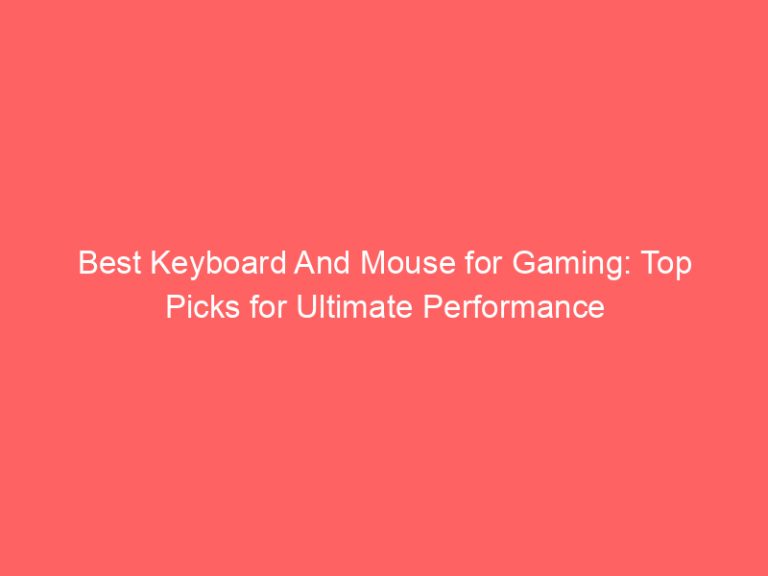 Best Keyboard And Mouse for Gaming: Top Picks for Ultimate Performance